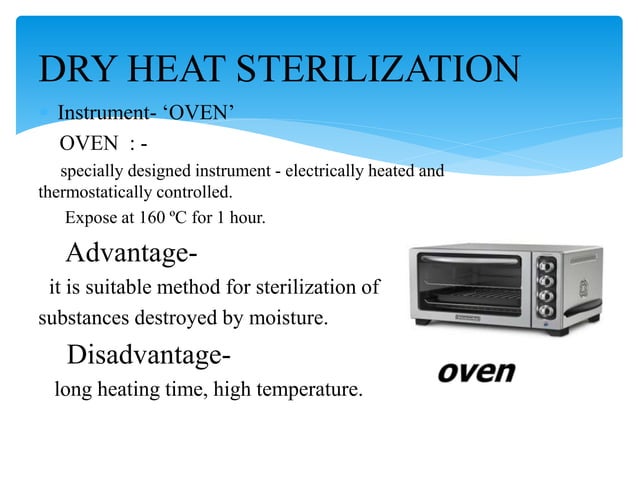 DRY HEAT STERILIZATION

Instrument- ‘OVEN’

OVEN : -

specially designed instrument - electrically heated and thermostatically controlled.

Expose at 160 ºC for 1 hour.

Advantage-

it is suitable method for sterilization of substances destroyed by moisture.

Disadvantage-

long heating time, high temperature.

oven